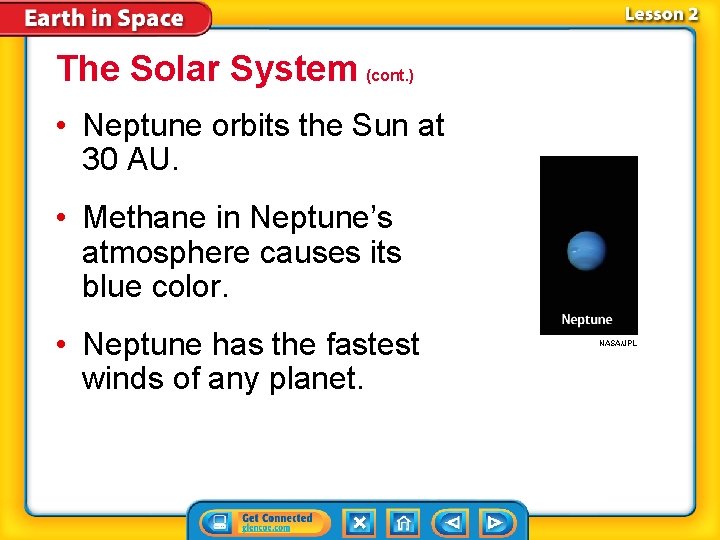 Earth in Space

Lesson 2

The Solar System (cont.)

• Neptune orbits the Sun at 30 AU.

• Methane in Neptune's atmosphere causes its blue color.

• Neptune has the fastest winds of any planet.

Neptune

NASA/JPL

Get Connected
glencoe.com